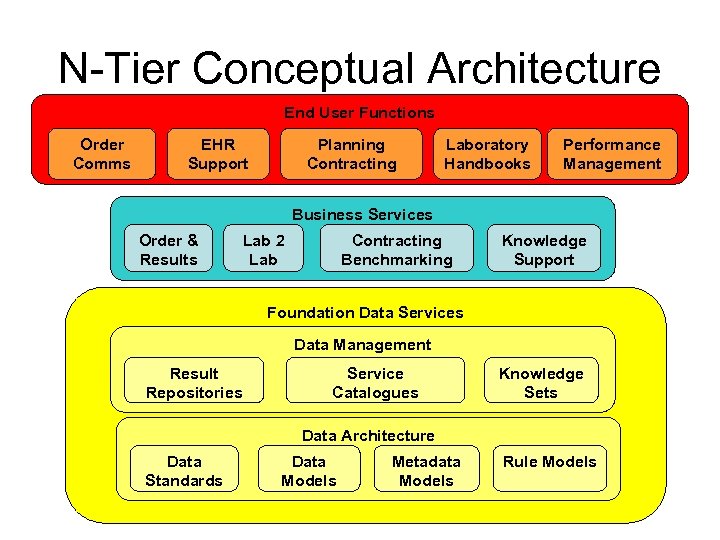 N-Tier Conceptual Architecture

End User Functions

Order Comms

EHR Support

Planning Contracting

Laboratory Handbooks

Performance Management

Business Services

Order & Results

Lab 2 Lab

Contracting Benchmarking

Knowledge Support

Foundation Data Services

Data Management

Result Repositories

Service Catalogues

Knowledge Sets

Data Architecture

Data Standards

Data Models

Metadata Models

Rule Models